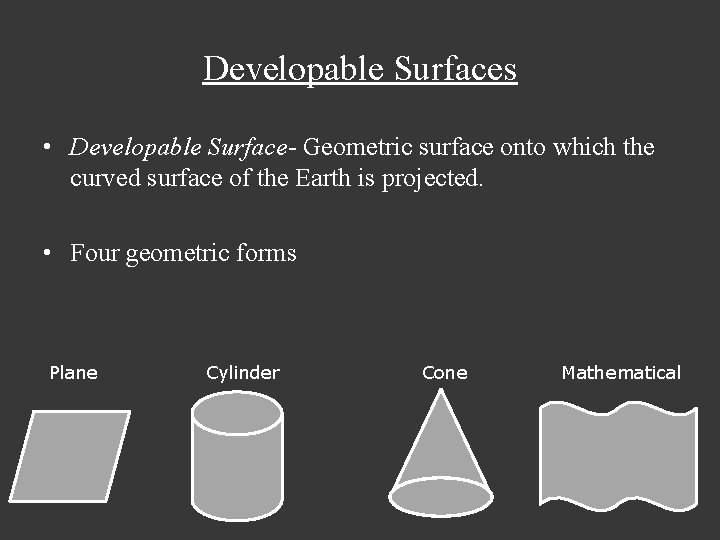 Developable Surfaces

• Developable Surface- Geometric surface onto which the curved surface of the Earth is projected.

• Four geometric forms

Plane

Cylinder

Cone

Mathematical